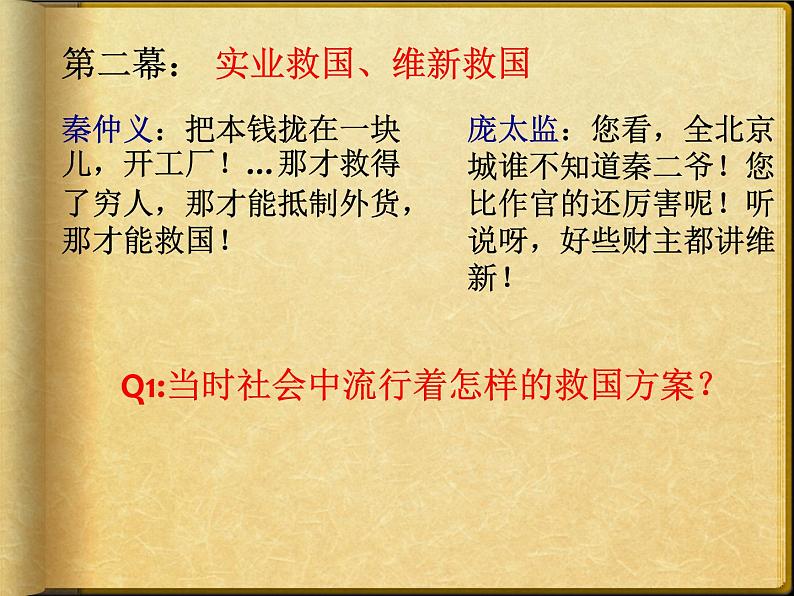 第二幕： 实业救国、维新救国

秦仲义：把本钱拢在一块儿，开工厂！…那才救得了穷人，那才能抵制外货，那才能救国！

庞太监：您看，全北京城谁不知道秦二爷！您比作官的还厉害呢！听说呀，好些财主都讲维新！

Q1:当时社会中流行着怎样的救国方案？